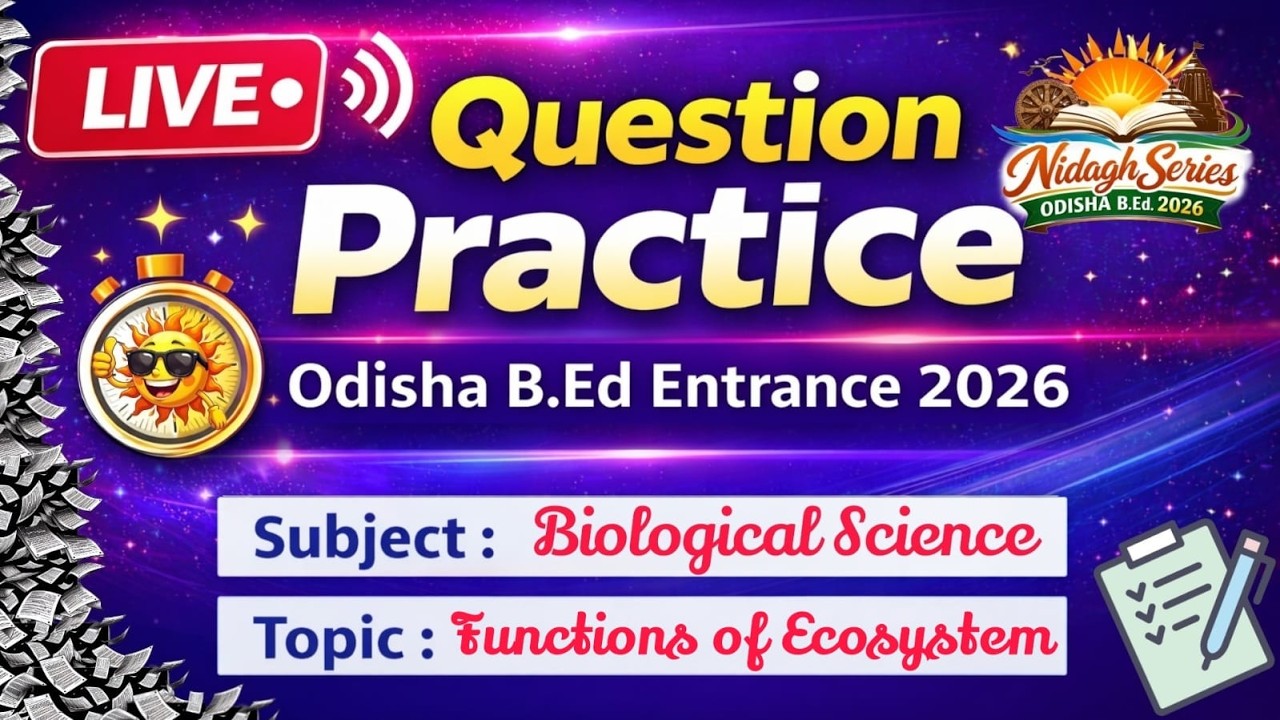 LIVE

Question
Practice

Nidagh Series
ODISHA B.Ed. 2026

Odisha B.Ed Entrance 2026

Subject : Biological Science

Topic : Functions of Ecosystem